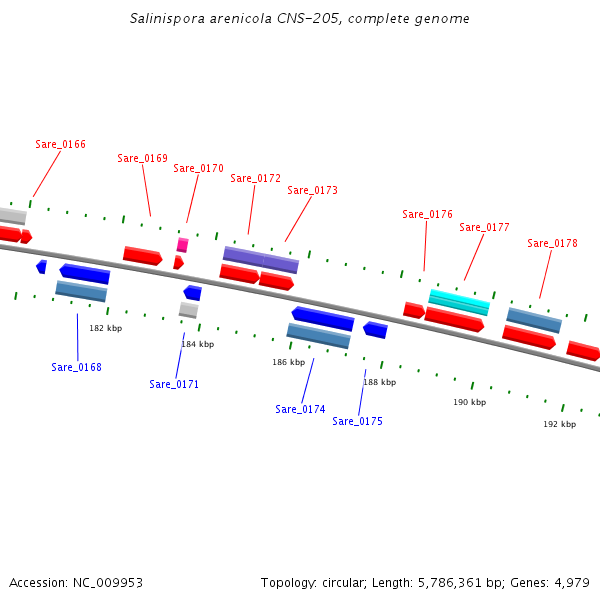 Salinispora arenicola CNS-205, complete genome

Sare_0166
Sare_0169
Sare_0170
Sare_0172
Sare_0173
Sare_0176
Sare_0177
Sare_0178

182 kbp
184 kbp
186 kbp
188 kbp
190 kbp
192 kbp

Sare_0168
Sare_0171
Sare_0174
Sare_0175

Accession: NC_009953

Topology: circular; Length: 5,786,361 bp; Genes: 4,979